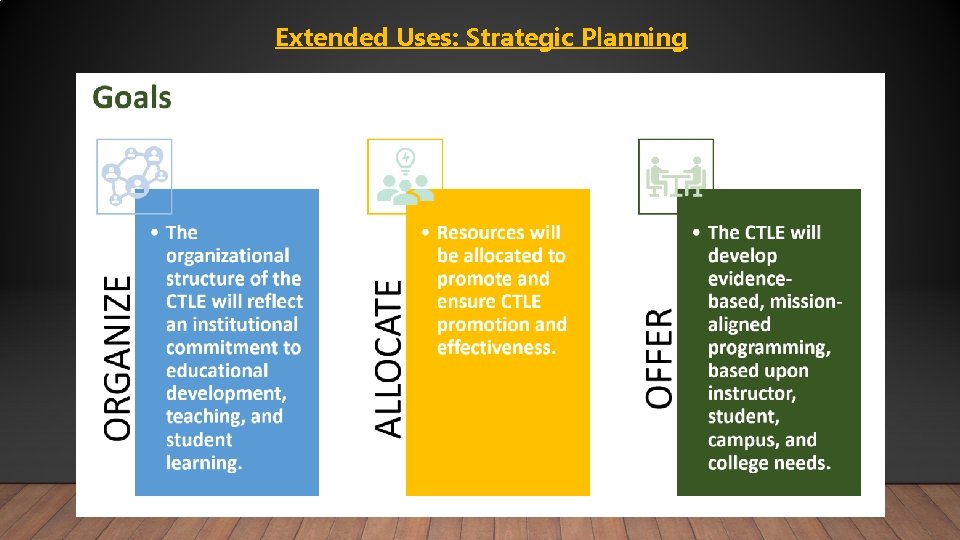 Extended Uses: Strategic Planning

Goals

ORGANIZE

• The organizational structure of the CTLE will reflect an institutional commitment to educational development, teaching, and student learning.

ALLOCATE

• Resources will be allocated to promote and ensure CTLE promotion and effectiveness.

OFFER

• The CTLE will develop evidence-based, mission-aligned programming, based upon instructor, student, campus, and college needs.